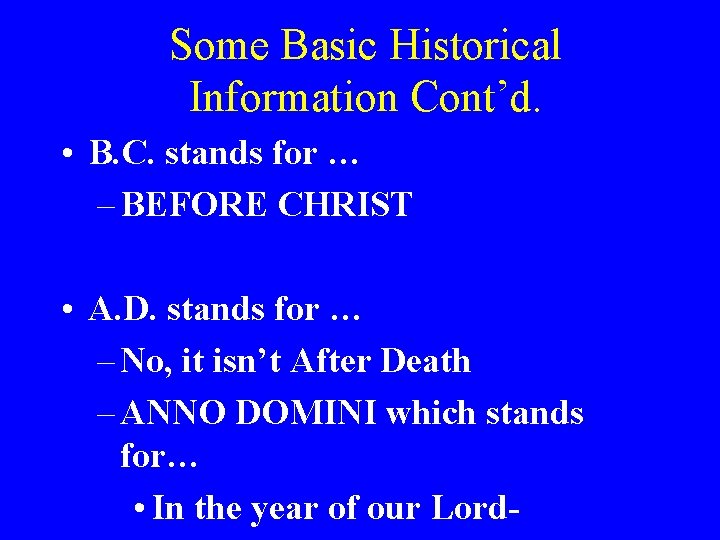 Some Basic Historical Information Cont’d.

• B.C. stands for …
– BEFORE CHRIST

• A.D. stands for …
– No, it isn’t After Death
– ANNO DOMINI which stands for…
• In the year of our Lord-